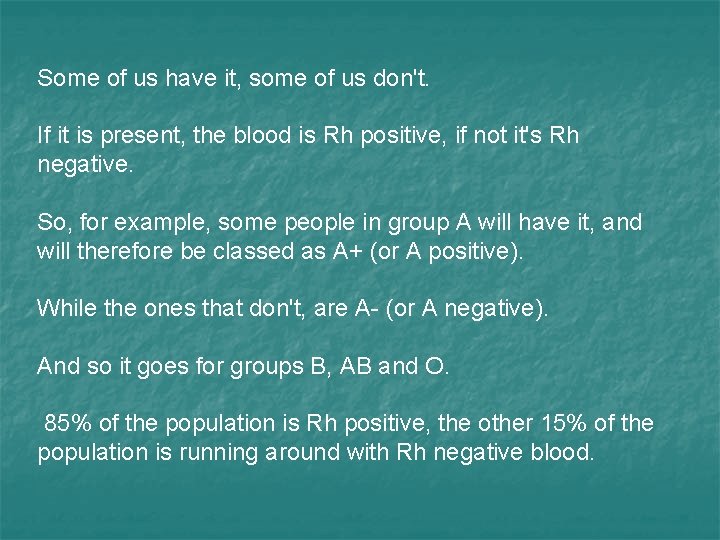 Some of us have it, some of us don't.

If it is present, the blood is Rh positive, if not it's Rh negative.

So, for example, some people in group A will have it, and will therefore be classed as A+ (or A positive).

While the ones that don't, are A- (or A negative).

And so it goes for groups B, AB and O.

85% of the population is Rh positive, the other 15% of the population is running around with Rh negative blood.